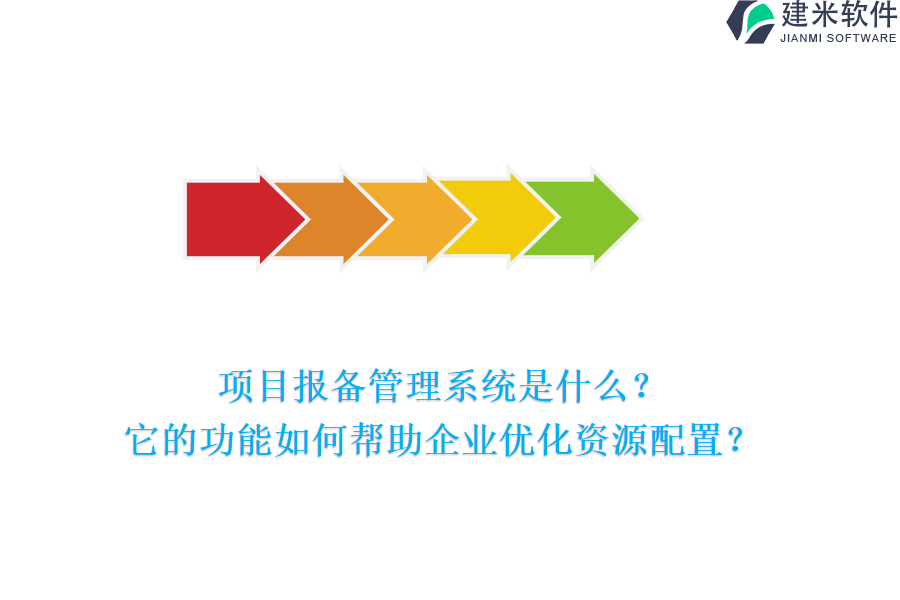 建米软件
JIANMI SOFTWARE

项目报备管理系统是什么？
它的功能如何帮助企业优化资源配置？